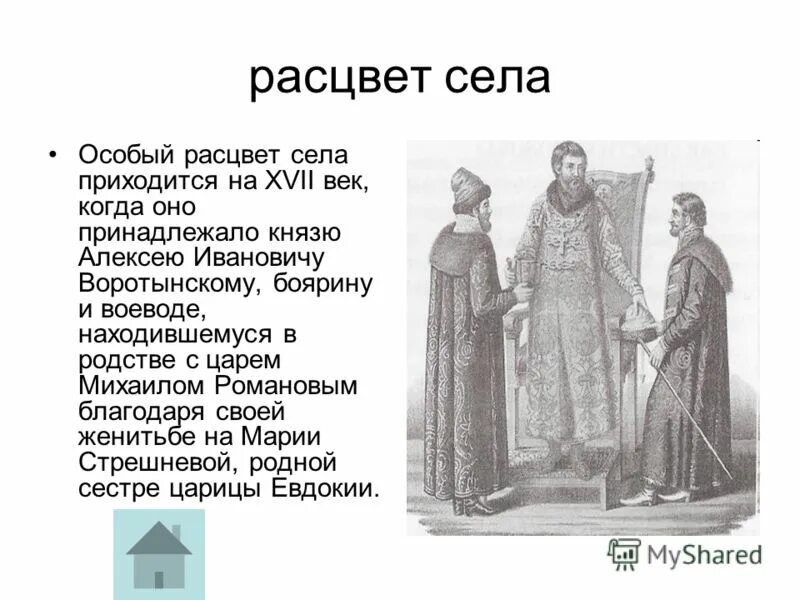 расцвет села

• Особый расцвет села приходится на XVII век, когда оно принадлежало князю Алексею Ивановичу Воротынскому, боярину и воеводе, находившемуся в родстве с царем Михаилом Романовым благодаря своей женитьбе на Марии Стрешневой, родной сестре царицы Евдокии.

MyShared